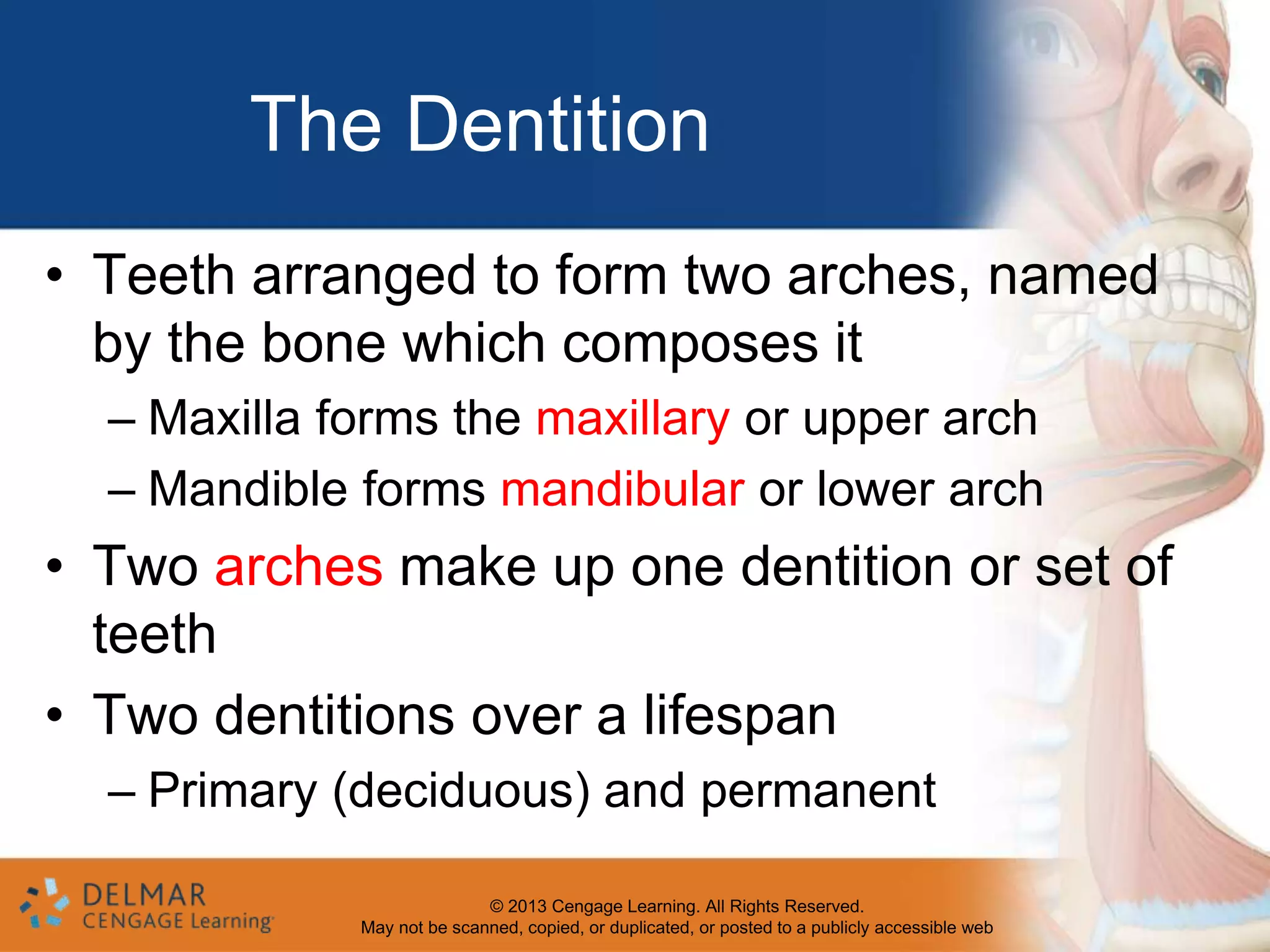 The Dentition

• Teeth arranged to form two arches, named by the bone which composes it

– Maxilla forms the maxillary or upper arch

– Mandible forms mandibular or lower arch

• Two arches make up one dentition or set of teeth

• Two dentitions over a lifespan

– Primary (deciduous) and permanent

DELMAR
CENGAGE Learning

© 2013 Cengage Learning. All Rights Reserved.
May not be scanned, copied, or duplicated, or posted to a publicly accessible web